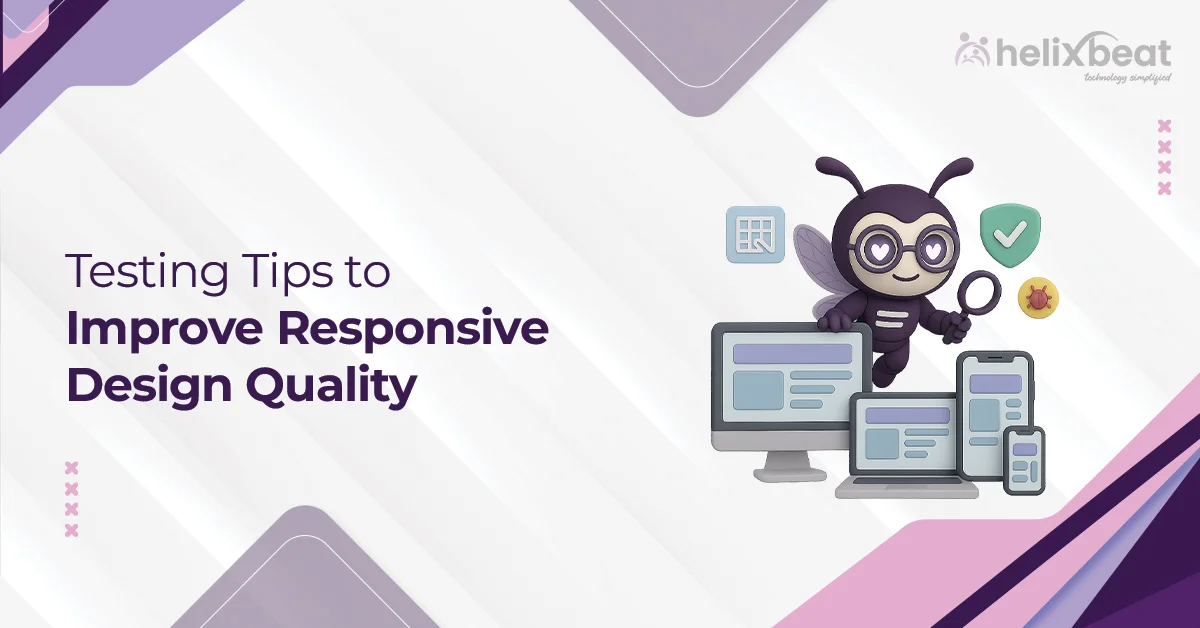 helixbeat
technology simplified

Testing Tips to
Improve Responsive Design Quality